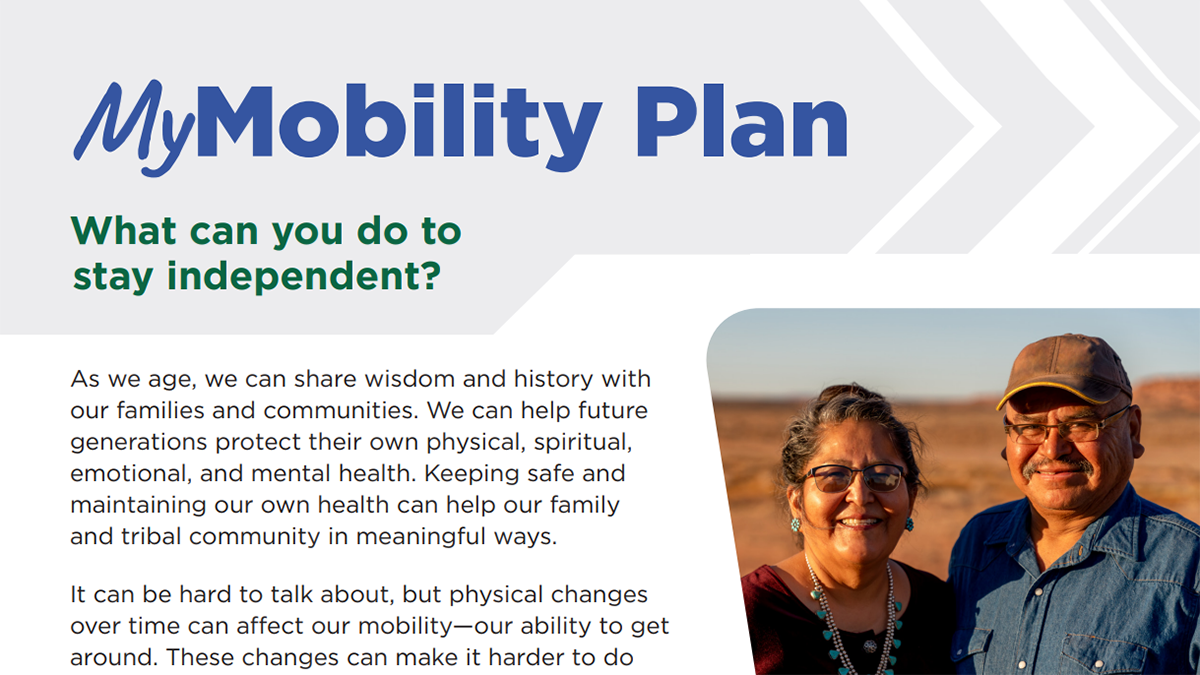 MyMobility Plan

What can you do to stay independent?

As we age, we can share wisdom and history with our families and communities. We can help future generations protect their own physical, spiritual, emotional, and mental health. Keeping safe and maintaining our own health can help our family and tribal community in meaningful ways.

It can be hard to talk about, but physical changes over time can affect our mobility—our ability to get around. These changes can make it harder to do